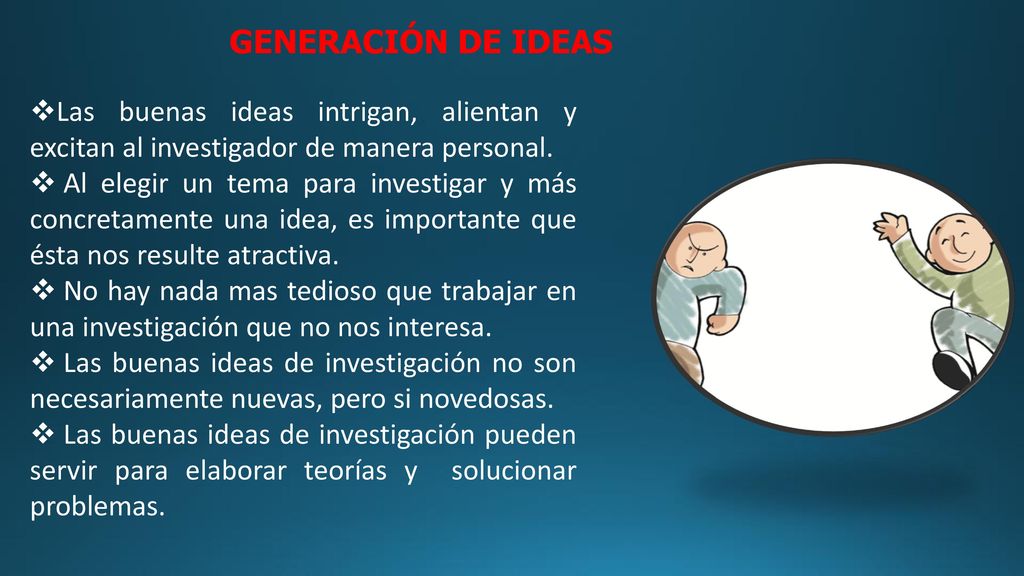 GENERACIÓN DE IDEAS

❖Las buenas ideas intrigan, alientan y excitan al investigador de manera personal.

❖ Al elegir un tema para investigar y más concretamente una idea, es importante que ésta nos resulte atractiva.

❖ No hay nada mas tedioso que trabajar en una investigación que no nos interesa.

❖ Las buenas ideas de investigación no son necesariamente nuevas, pero si novedosas.

❖ Las buenas ideas de investigación pueden servir para elaborar teorías y solucionar problemas.